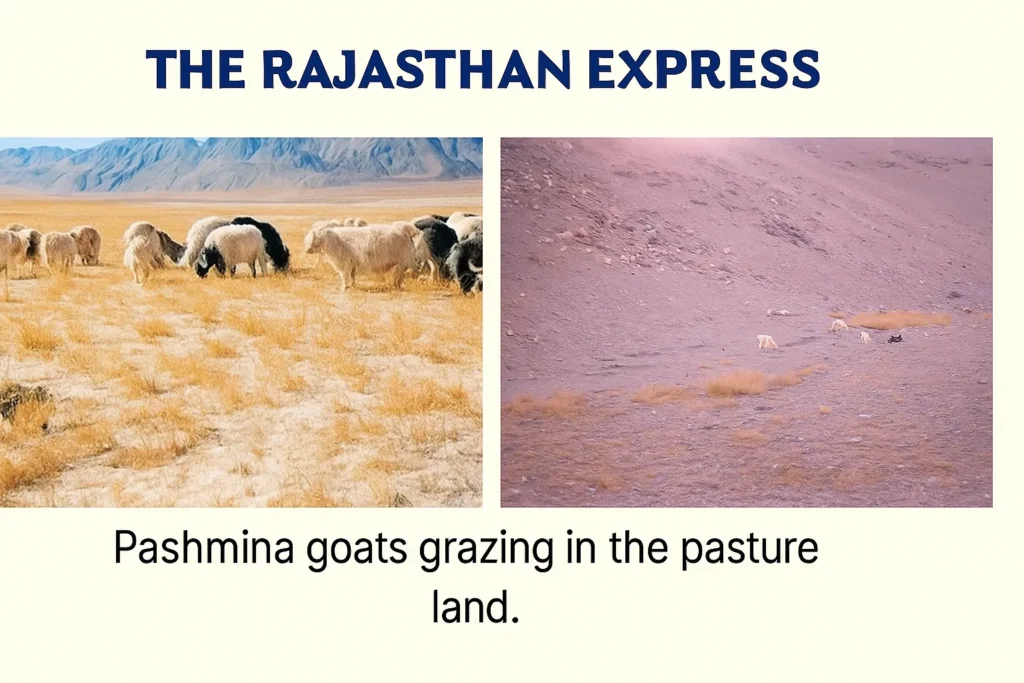 THE RAJASTHAN EXPRESS

Pashmina goats grazing in the pasture land.